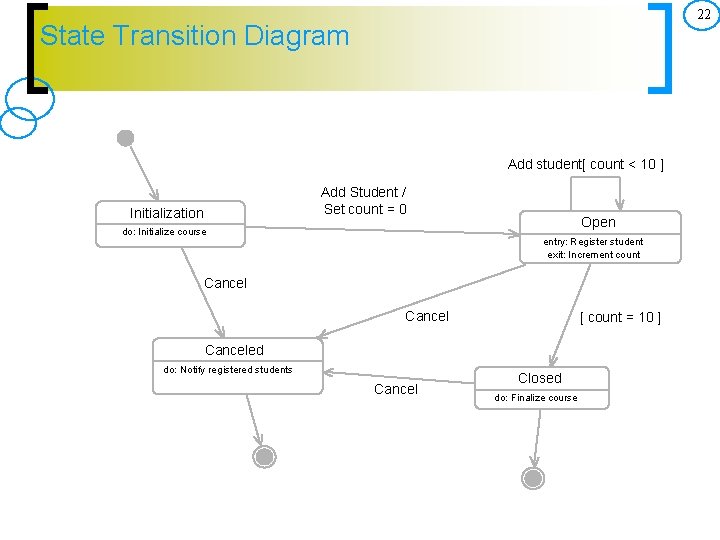 State Transition Diagram

22

Add student[ count < 10 ]

Add Student /
Set count = 0

Initialization
do: Initialize course

Open
entry: Register student
exit: Increment count

Cancel

Cancel

[ count = 10 ]

Canceled
do: Notify registered students

Cancel

Closed
do: Finalize course